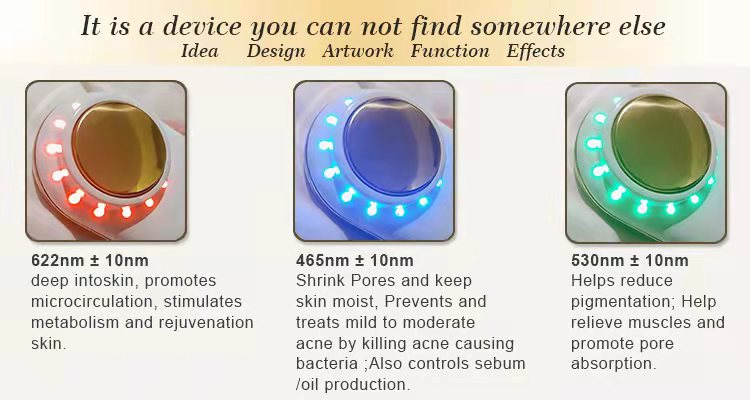 It is a device you can not find somewhere else
Idea Design Artwork Function Effects

622nm ± 10nm
deep intoskin, promotes microcirculation, stimulates metabolism and rejuvenation skin.

465nm ± 10nm
Shrink Pores and keep skin moist, Prevents and treats mild to moderate acne by killing acne causing bacteria ;Also controls sebum /oil production.

530nm ± 10nm
Helps reduce pigmentation; Help relieve muscles and promote pore absorption.